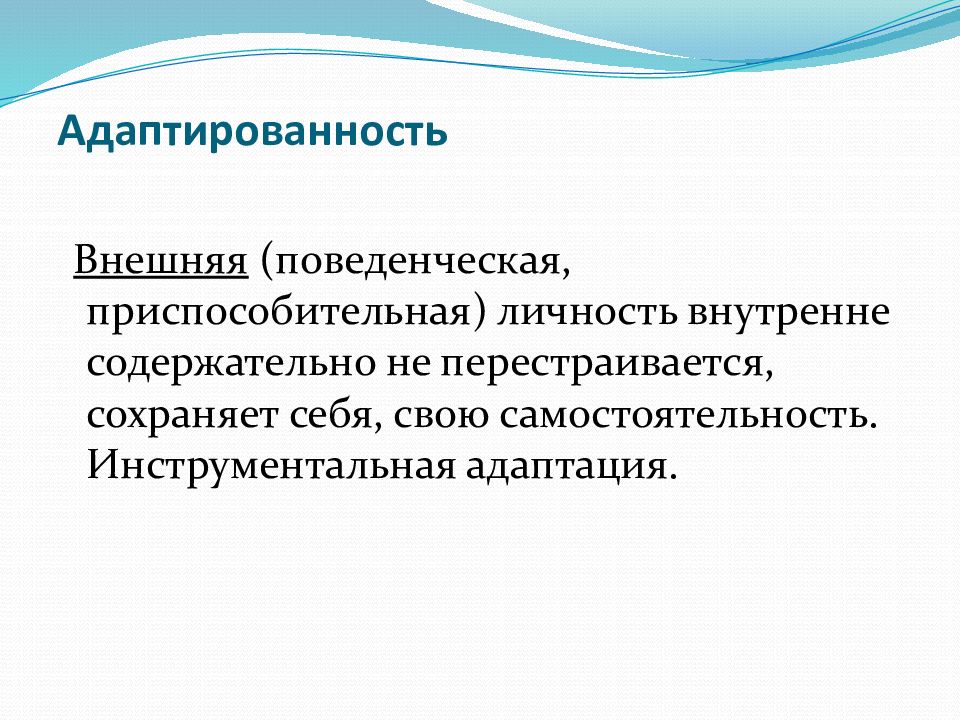 Адаптированность

Внешняя (поведенческая, приспособительная) личность внутренне содержательно не перестраивается, сохраняет себя, свою самостоятельность. Инструментальная адаптация.